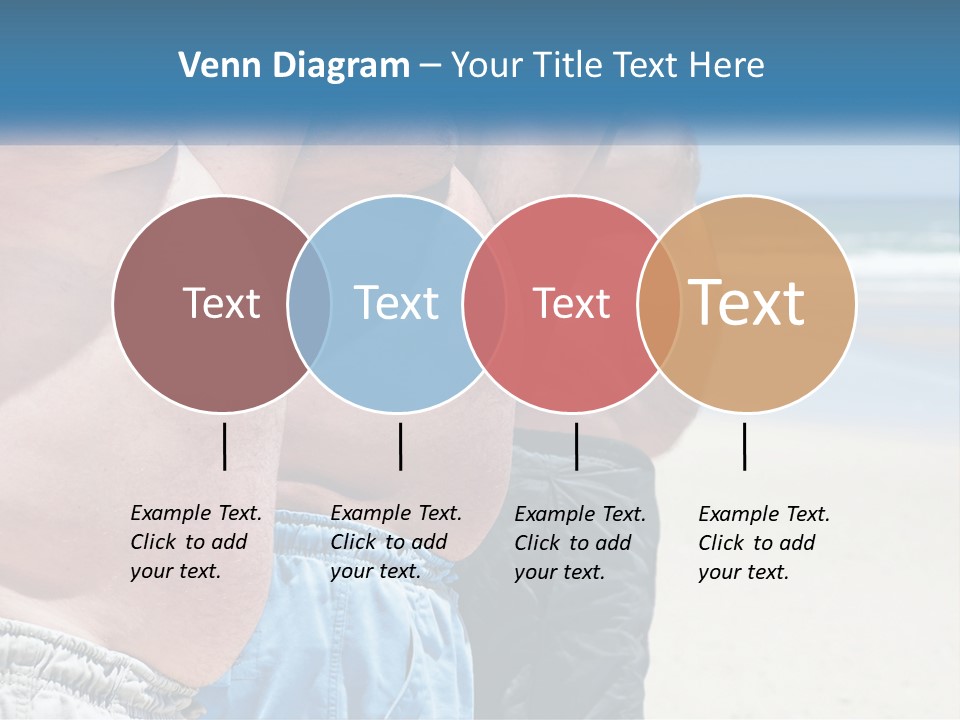 Venn Diagram – Your Title Text Here

Text

Text

Text

Text

Example Text. Click to add your text.

Example Text. Click to add your text.

Example Text. Click to add your text.

Example Text. Click to add your text.